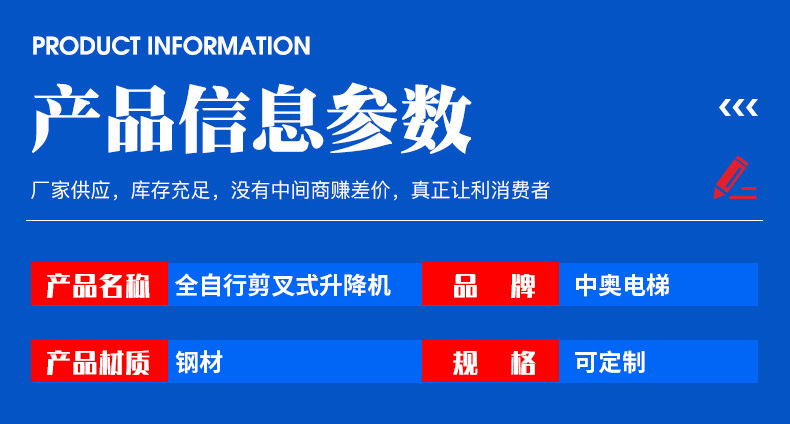 PRODUCT INFORMATION

产品信息参数

厂家供应，库存充足，没有中间商赚差价，真正让利消费者

| 产品名称 | 全自行剪叉式升降机 | 品　牌 | 中奥电梯 |
|---|---|---|---|
| 产品材质 | 钢材 | 规　格 | 可定制 |